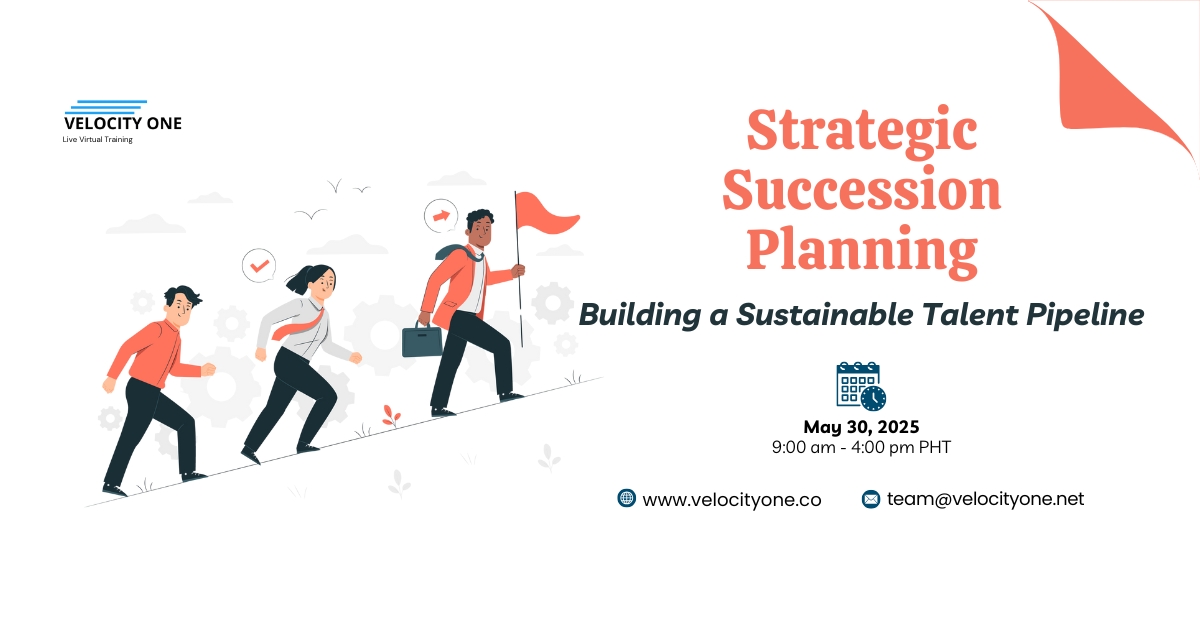 VELOCITY ONE
Live Virtual Training

Strategic Succession Planning

Building a Sustainable Talent Pipeline

May 30, 2025
9:00 am - 4:00 pm PHT

www.velocityone.co
team@velocityone.net